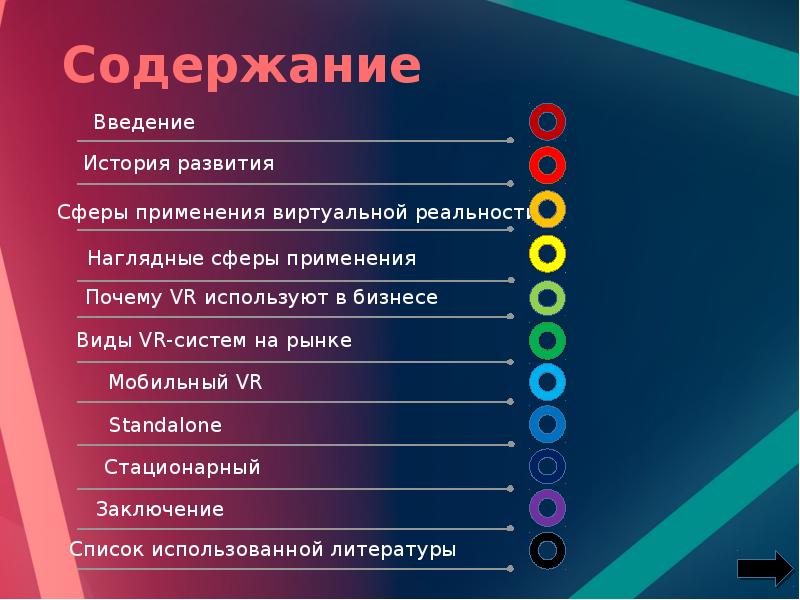 Содержание

Введение

История развития

Сферы применения виртуальной реальности

Наглядные сферы применения

Почему VR используют в бизнесе

Виды VR-систем на рынке

Мобильный VR

Standalone

Стационарный

Заключение

Список использованной литературы